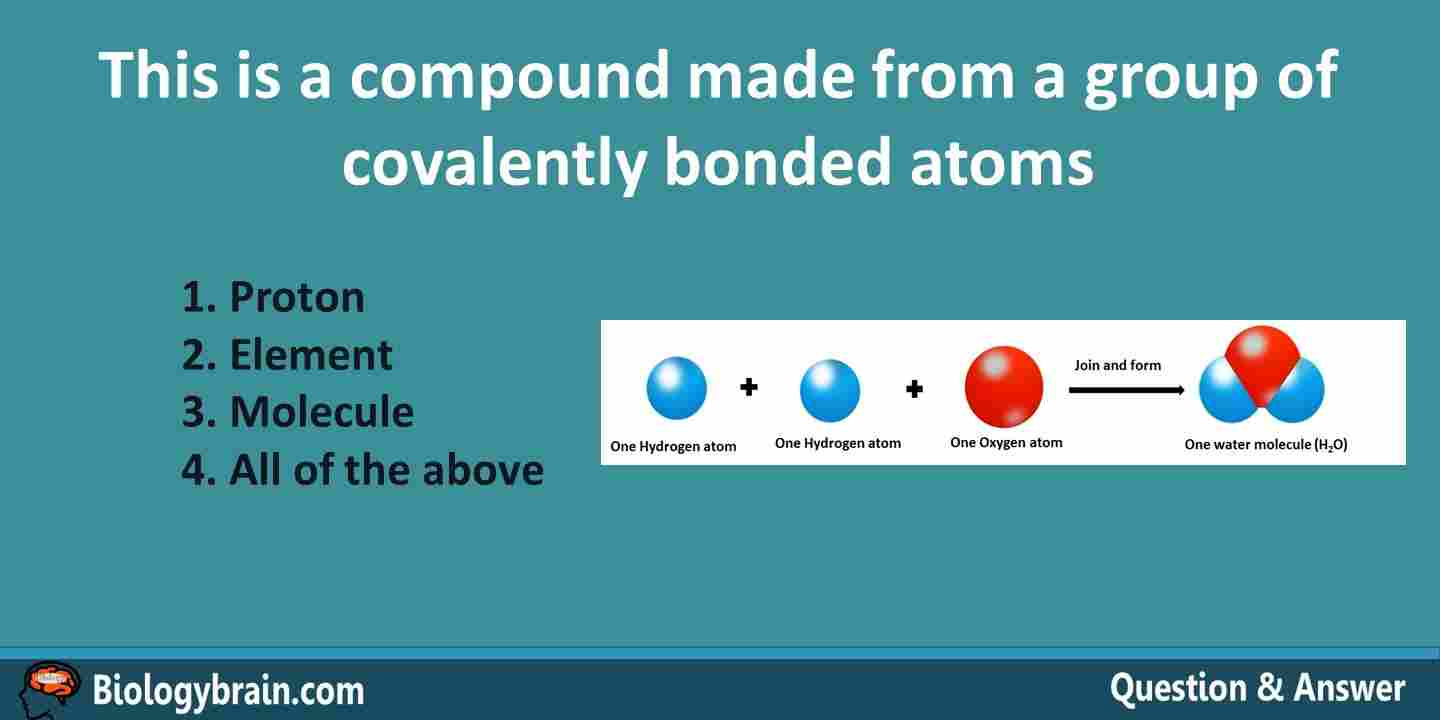 This is a compound made from a group of covalently bonded atoms

1. Proton
2. Element
3. Molecule
4. All of the above

One Hydrogen atom + One Hydrogen atom + One Oxygen atom Join and form One water molecule ($H_2O$)

Biologybrain.com

Question & Answer